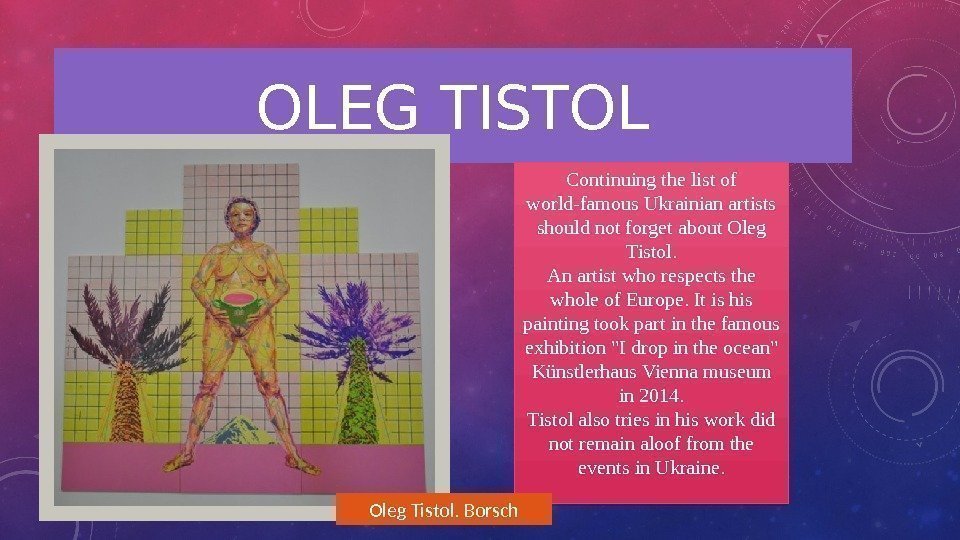 OLEG TISTOL

Continuing the list of world-famous Ukrainian artists should not forget about Oleg Tistol.
An artist who respects the whole of Europe. It is his painting took part in the famous exhibition "I drop in the ocean" Künstlerhaus Vienna museum in 2014.
Tistol also tries in his work did not remain aloof from the events in Ukraine.

Oleg Tistol. Borsch